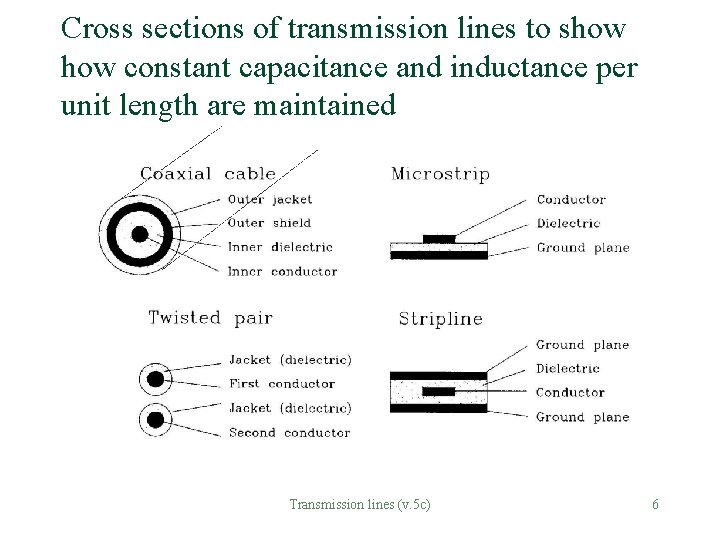 Cross sections of transmission lines to show how constant capacitance and inductance per unit length are maintained

Coaxial cable

Outer jacket
Outer shield
Inner dielectric
Inner conductor

Microstrip

Conductor
Dielectric
Ground plane

Twisted pair

Jacket (dielectric)
First conductor
Jacket (dielectric)
Second conductor

Stripline

Ground plane
Dielectric
Conductor
Ground plane

Transmission lines (v.5c)

6